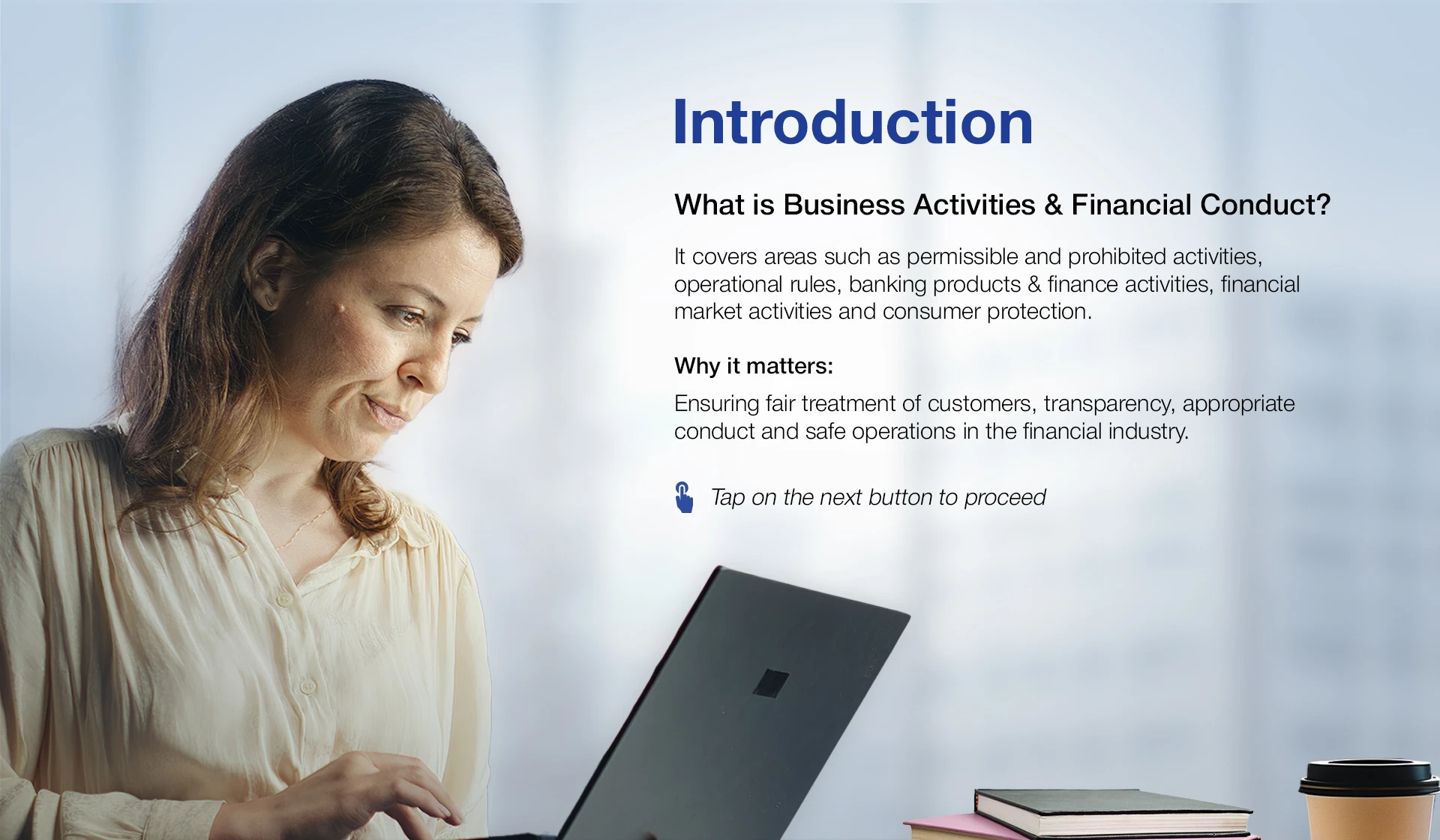 Introduction

What is Business Activities & Financial Conduct?

It covers areas such as permissible and prohibited activities, operational rules, banking products & finance activities, financial market activities and consumer protection.

Why it matters:

Ensuring fair treatment of customers, transparency, appropriate conduct and safe operations in the financial industry.

Tap on the next button to proceed